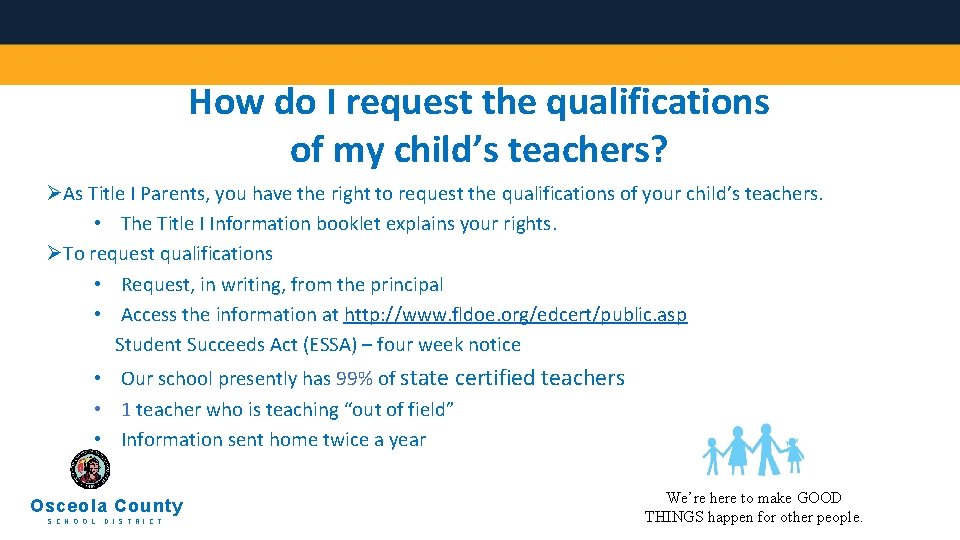 How do I request the qualifications of my child's teachers?

➢As Title I Parents, you have the right to request the qualifications of your child's teachers.

• The Title I Information booklet explains your rights.

➢To request qualifications

• Request, in writing, from the principal

• Access the information at http://www.fldoe.org/edcert/public.asp

Student Succeeds Act (ESSA) – four week notice

• Our school presently has 99% of state certified teachers

• 1 teacher who is teaching "out of field"

• Information sent home twice a year

Osceola County
SCHOOL DISTRICT

We're here to make GOOD THINGS happen for other people.